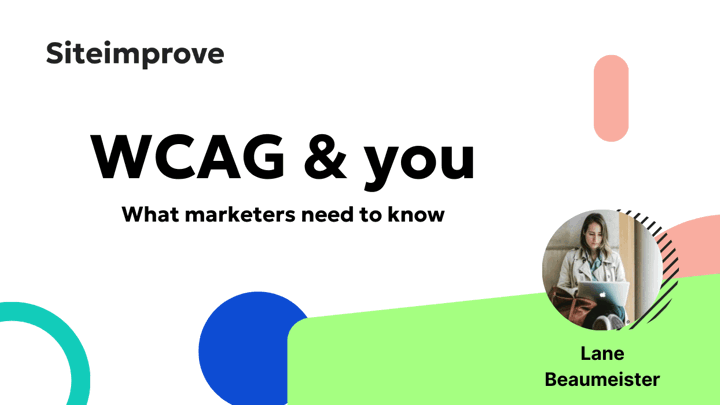 Siteimprove

WCAG & you

What marketers need to know

Lane Beaumeister